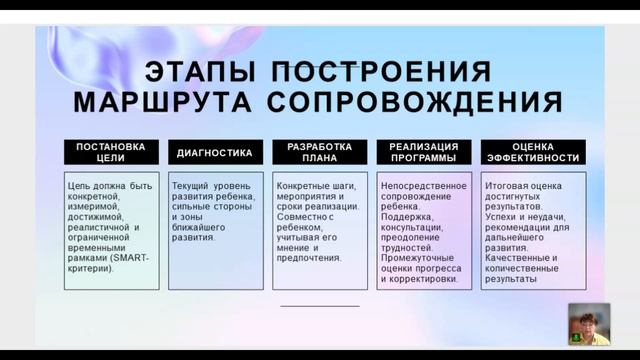 ЭТАПЫ ПОСТРОЕНИЯ МАРШРУТА СОПРОВОЖДЕНИЯ

ПОСТАНОВКА ЦЕЛИ

Цель должна быть конкретной, измеримой, достижимой, реалистичной и ограниченной временными рамками (SMART-критерии).

ДИАГНОСТИКА

Текущий уровень развития ребенка, сильные стороны и зоны ближайшего развития.

РАЗРАБОТКА ПЛАНА

Конкретные шаги, мероприятия и сроки реализации. Совместно с ребенком, учитывая его мнение и предпочтения.

РЕАЛИЗАЦИЯ ПРОГРАММЫ

Непосредственное сопровождение ребенка. Поддержка, консультации, преодоление трудностей. Промежуточные оценки прогресса и корректировки.

ОЦЕНКА ЭФФЕКТИВНОСТИ

Итоговая оценка достигнутых результатов. Успехи и неудачи, рекомендации для дальнейшего развития. Качественные и количественные результаты